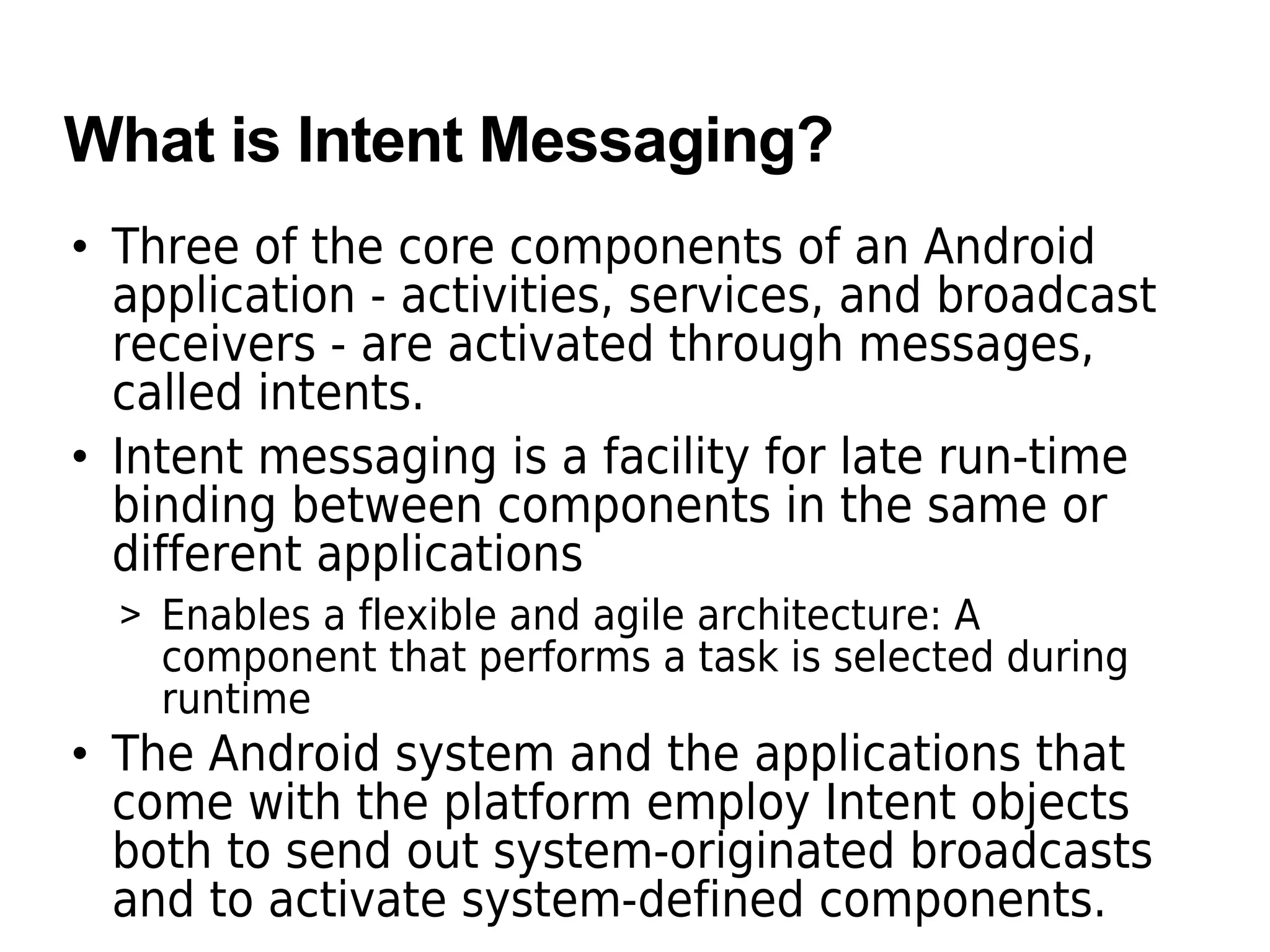 What is Intent Messaging?

• Three of the core components of an Android application - activities, services, and broadcast receivers - are activated through messages, called intents.

• Intent messaging is a facility for late run-time binding between components in the same or different applications

> Enables a flexible and agile architecture: A component that performs a task is selected during runtime

• The Android system and the applications that come with the platform employ Intent objects both to send out system-originated broadcasts and to activate system-defined components.